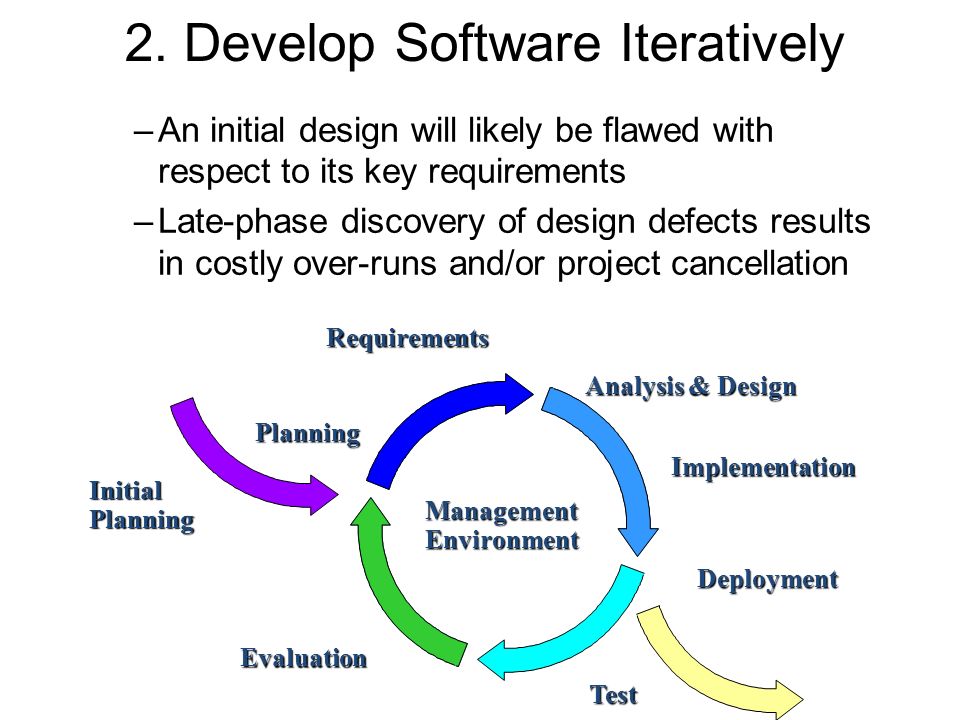 2. Develop Software Iteratively

– An initial design will likely be flawed with respect to its key requirements

– Late-phase discovery of design defects results in costly over-runs and/or project cancellation

Requirements

Analysis & Design

Planning

Implementation

Initial Planning

Management Environment

Deployment

Evaluation

Test